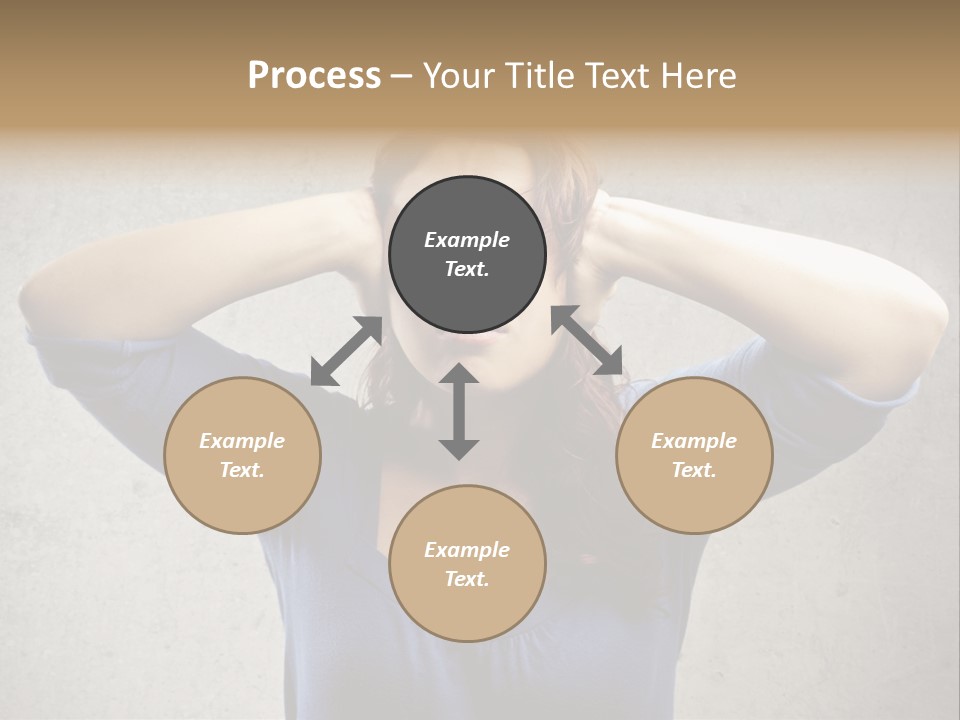 Process – Your Title Text Here

Example Text.

Example Text.

Example Text.

Example Text.